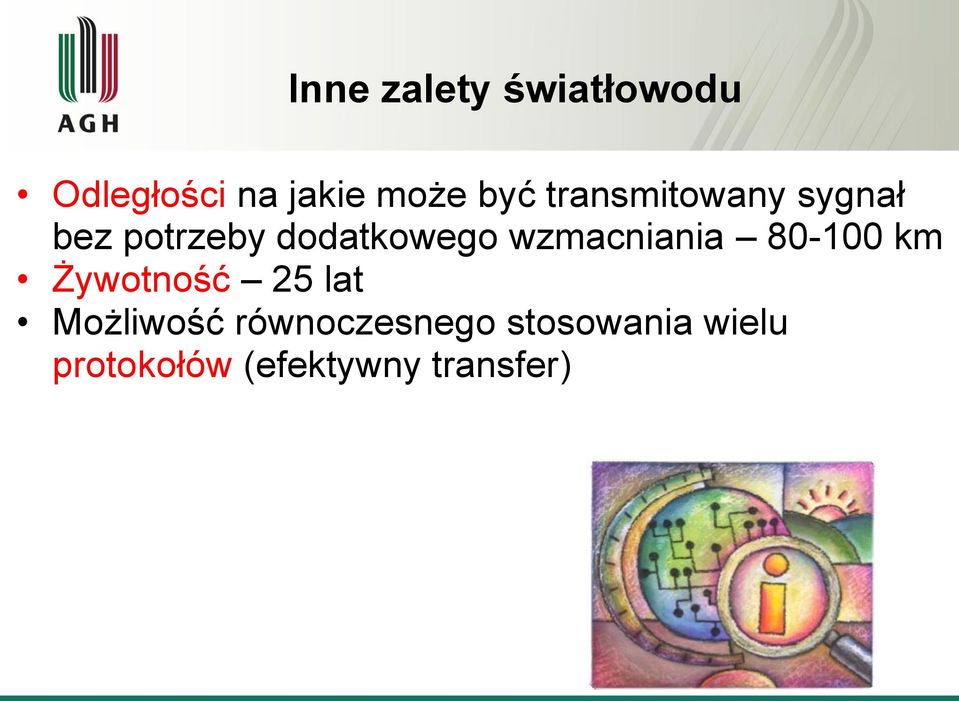 AGH

Inne zalety światłowodu

• Odległości na jakie może być transmitowany sygnał bez potrzeby dodatkowego wzmacniania – 80-100 km
• Żywotność – 25 lat
• Możliwość równoczesnego stosowania wielu protokołów (efektywny transfer)

i